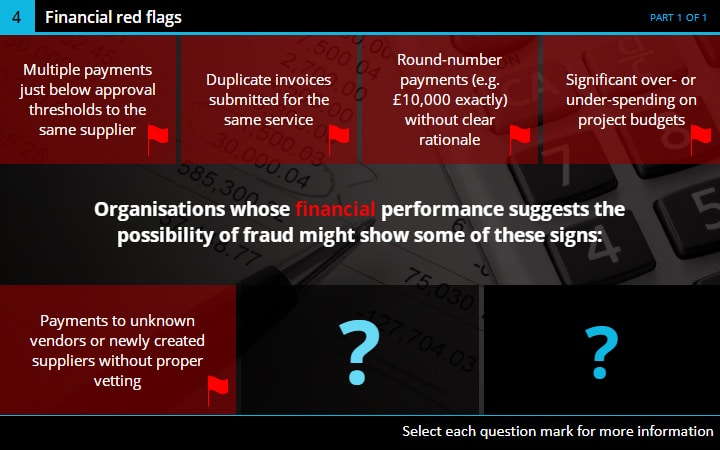 4 Financial red flags

PART 1 OF 1

Multiple payments just below approval thresholds to the same supplier

Duplicate invoices submitted for the same service

Round-number payments (e.g. £10,000 exactly) without clear rationale

Significant over- or under-spending on project budgets

Organisations whose financial performance suggests the possibility of fraud might show some of these signs:

Payments to unknown vendors or newly created suppliers without proper vetting

?

?

Select each question mark for more information